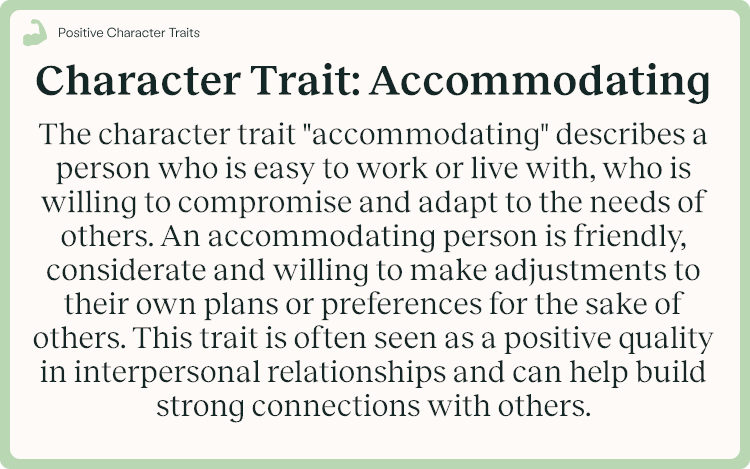 Positive Character Traits

Character Trait: Accommodating

The character trait "accommodating" describes a person who is easy to work or live with, who is willing to compromise and adapt to the needs of others. An accommodating person is friendly, considerate and willing to make adjustments to their own plans or preferences for the sake of others. This trait is often seen as a positive quality in interpersonal relationships and can help build strong connections with others.